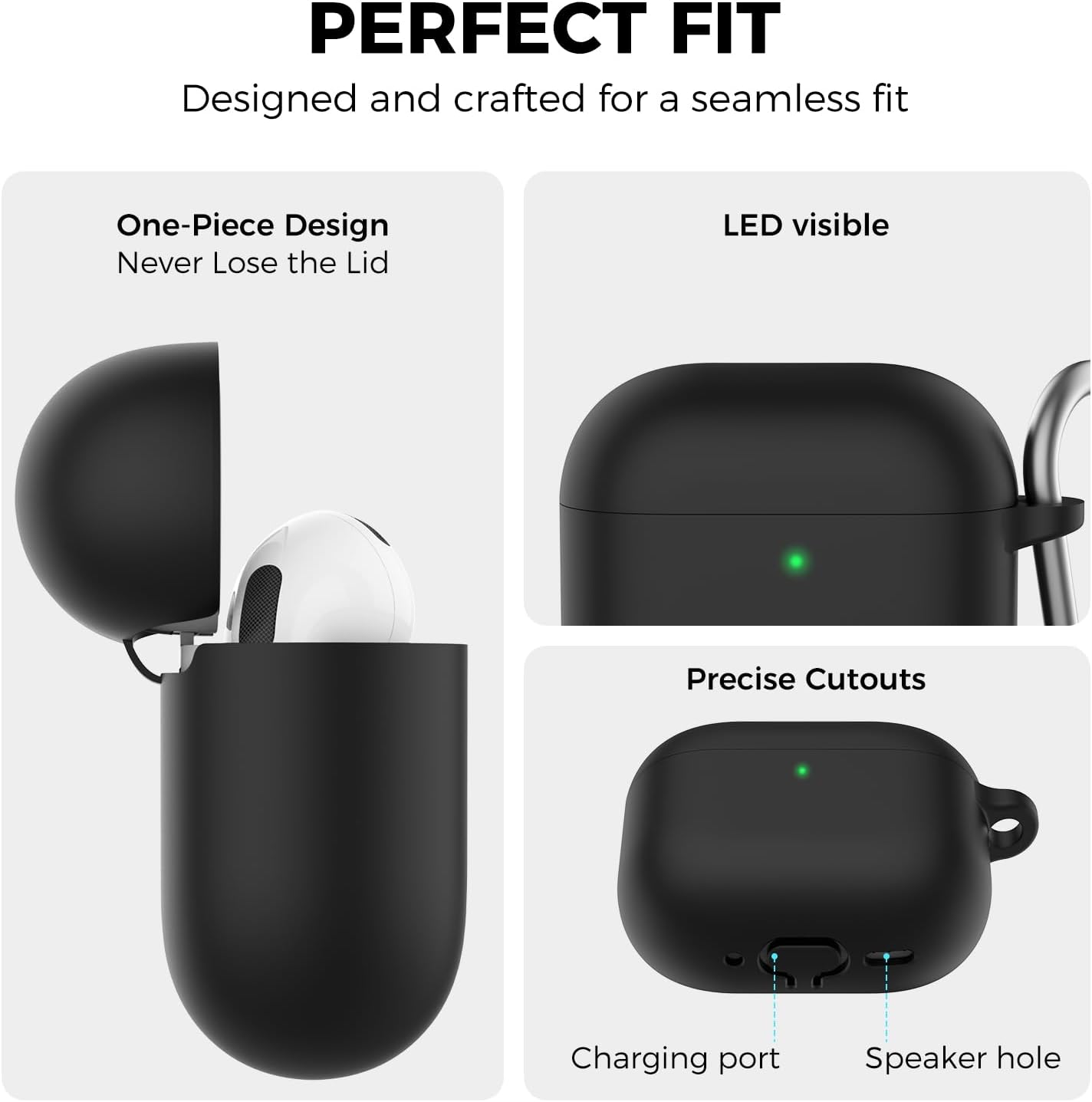 PERFECT FIT
Designed and crafted for a seamless fit

One-Piece Design
Never Lose the Lid

LED visible

Precise Cutouts

Charging port

Speaker hole